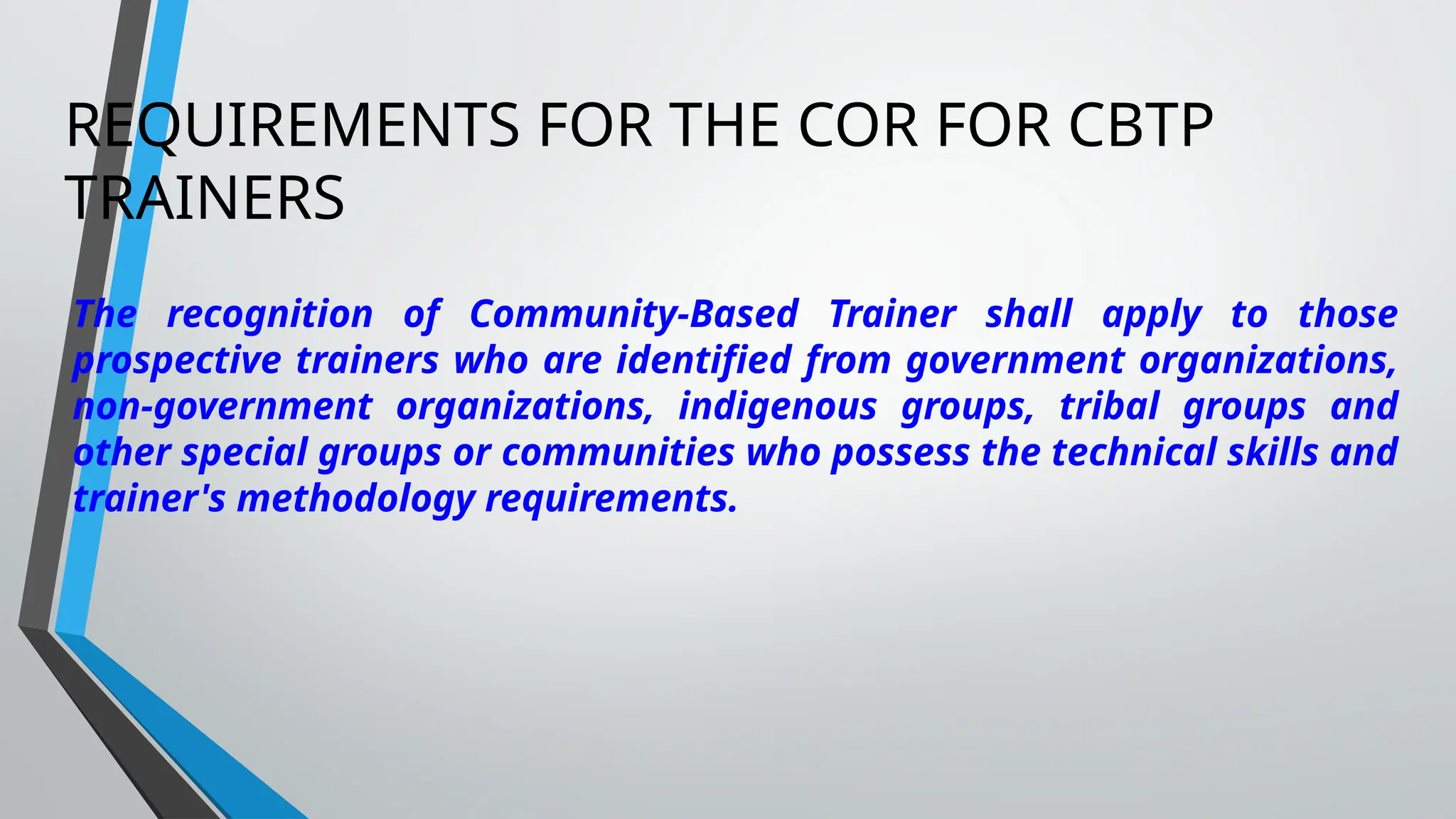 REQUIREMENTS FOR THE COR FOR CBTP TRAINERS

The recognition of Community-Based Trainer shall apply to those prospective trainers who are identified from government organizations, non-government organizations, indigenous groups, tribal groups and other special groups or communities who possess the technical skills and trainer's methodology requirements.